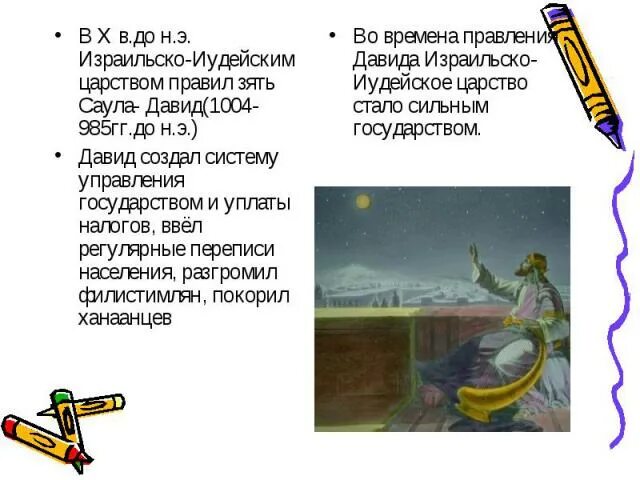 • В X в.до н.э. Израильско-Иудейским царством правил зять Саула- Давид(1004-985гг.до н.э.)

• Давид создал систему управления государством и уплаты налогов, ввёл регулярные переписи населения, разгромил филистимлян, покорил ханаанцев

• Во времена правления Давида Израильско-Иудейское царство стало сильным государством.